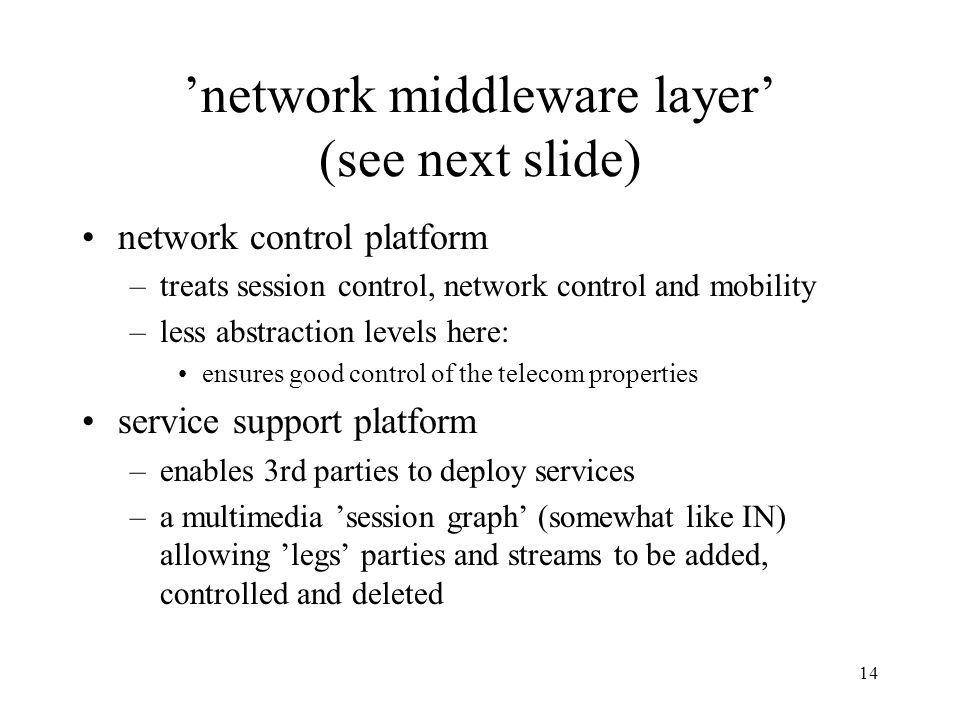 ’network middleware layer’
(see next slide)

• network control platform
– treats session control, network control and mobility
– less abstraction levels here:
• ensures good control of the telecom properties

• service support platform
– enables 3rd parties to deploy services
– a multimedia ’session graph’ (somewhat like IN) allowing ’legs’ parties and streams to be added, controlled and deleted

14